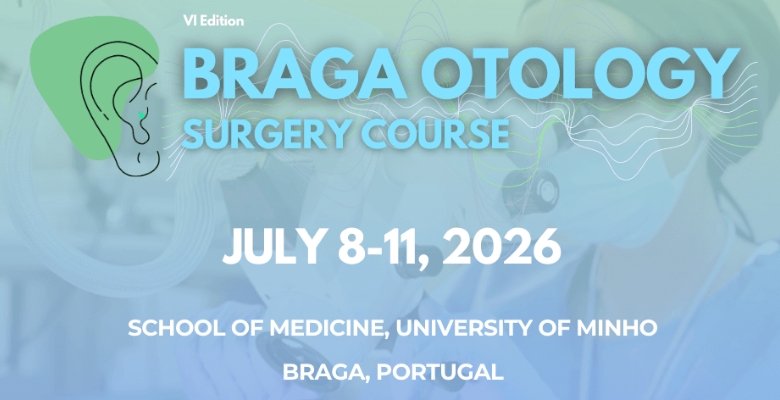 VI Edition

BRAGA OTOLOGY
SURGERY COURSE

JULY 8-11, 2026

SCHOOL OF MEDICINE, UNIVERSITY OF MINHO

BRAGA, PORTUGAL